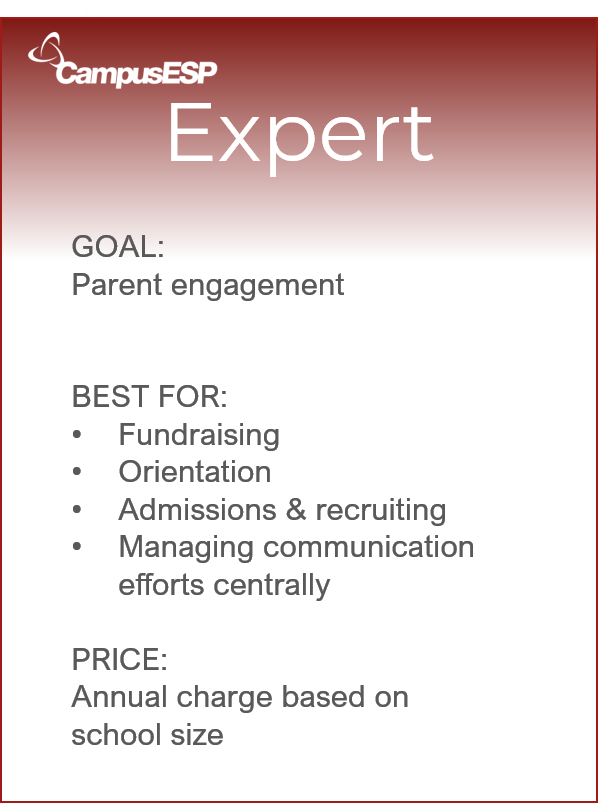 CampusESP

Expert

GOAL:
Parent engagement

BEST FOR:
• Fundraising
• Orientation
• Admissions & recruiting
• Managing communication efforts centrally

PRICE:
Annual charge based on school size